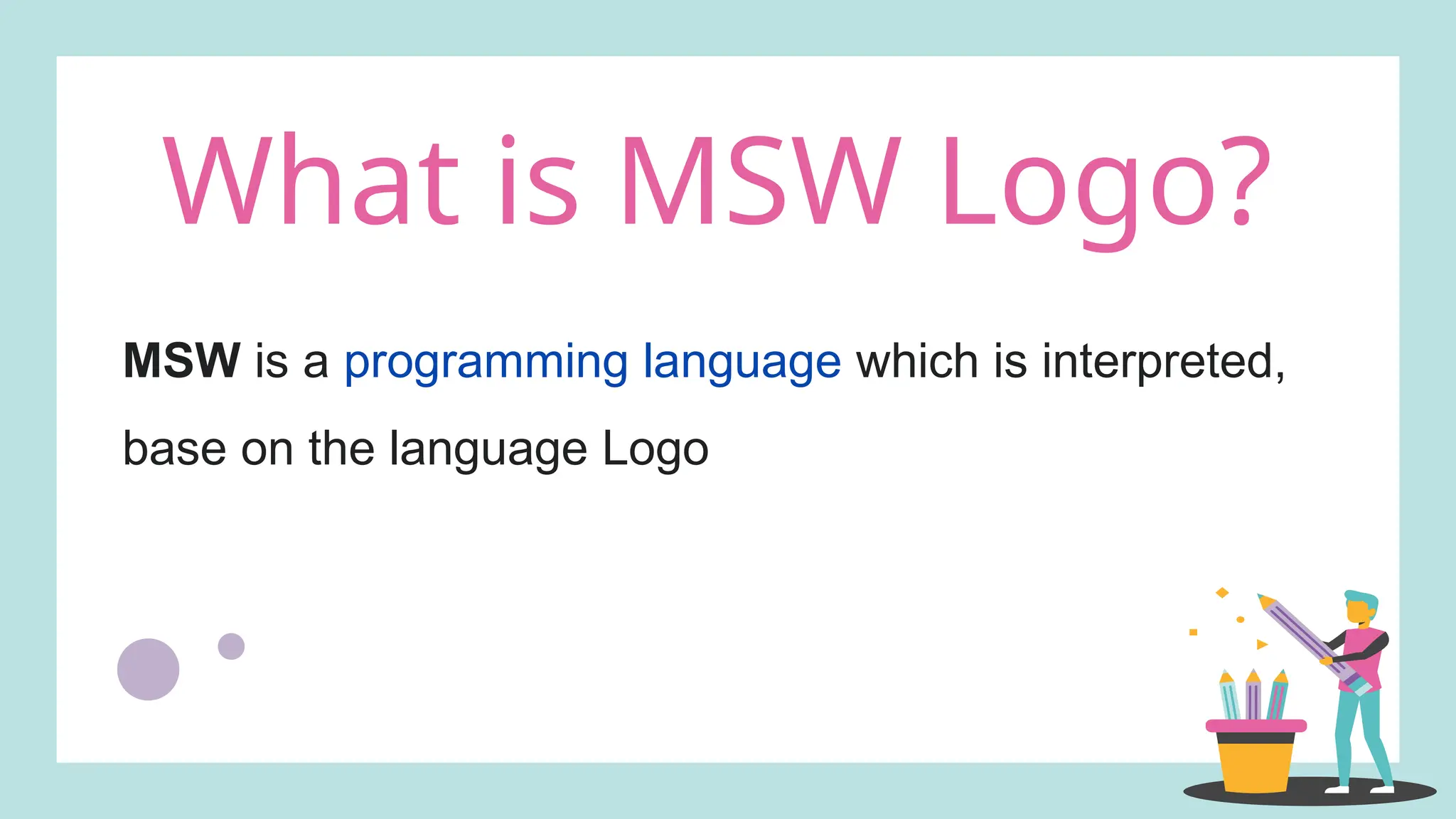 What is MSW Logo?

MSW is a programming language which is interpreted, base on the language Logo